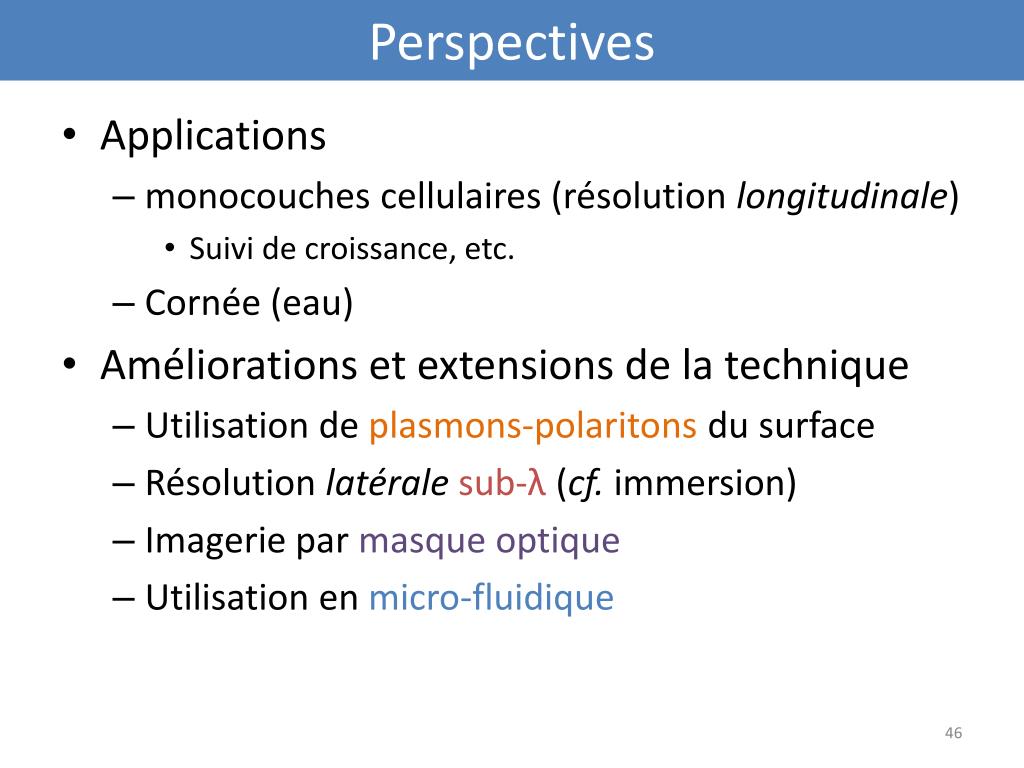 Perspectives

• Applications
– monocouches cellulaires (résolution longitudinale)
• Suivi de croissance, etc.
– Cornée (eau)
• Améliorations et extensions de la technique
– Utilisation de plasmons-polaritons du surface
– Résolution latérale sub-λ (cf. immersion)
– Imagerie par masque optique
– Utilisation en micro-fluidique

46